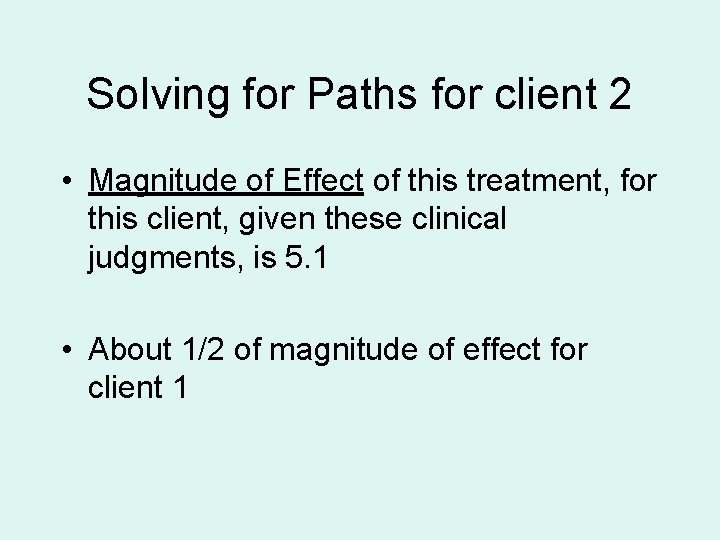 Solving for Paths for client 2

• Magnitude of Effect of this treatment, for this client, given these clinical judgments, is 5.1

• About 1/2 of magnitude of effect for client 1